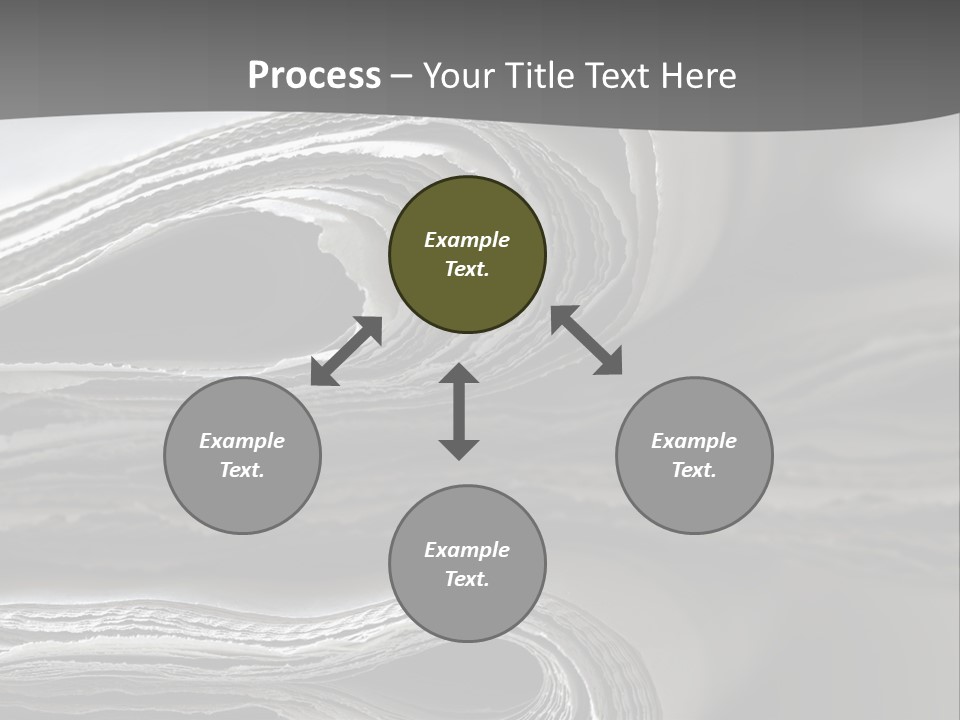 Process – Your Title Text Here

Example Text.

Example Text.

Example Text.

Example Text.